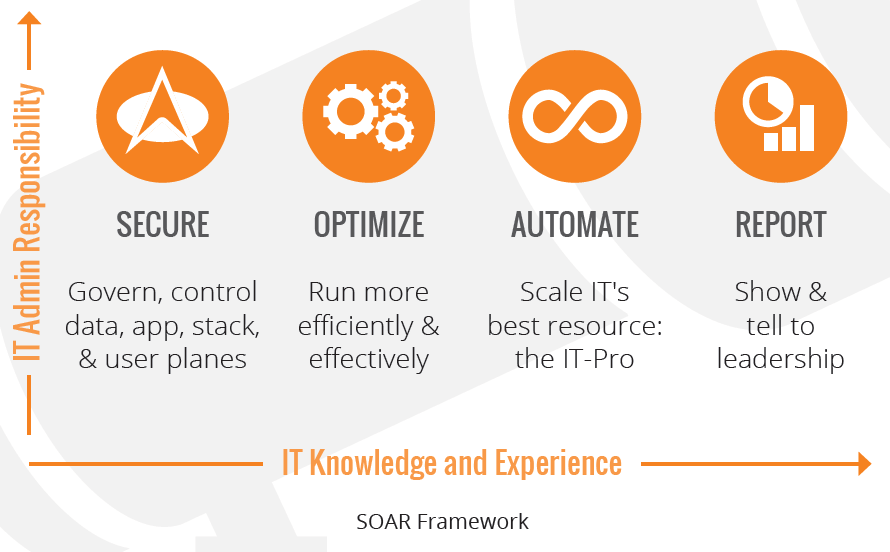 IT Admin Responsibility

SECURE

Govern, control data, app, stack, & user planes

OPTIMIZE

Run more efficiently & effectively

AUTOMATE

Scale IT's best resource: the IT-Pro

REPORT

Show & tell to leadership

IT Knowledge and Experience

SOAR Framework